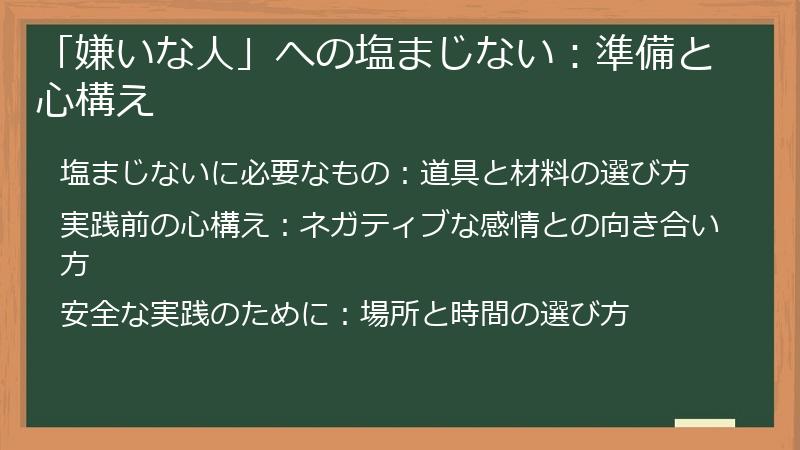 「嫌いな人」への塩まじない：準備と心構え

塩まじないに必要なもの：道具と材料の選び方

実践前の心構え：ネガティブな感情との向き合い方

安全な実践のために：場所と時間の選び方